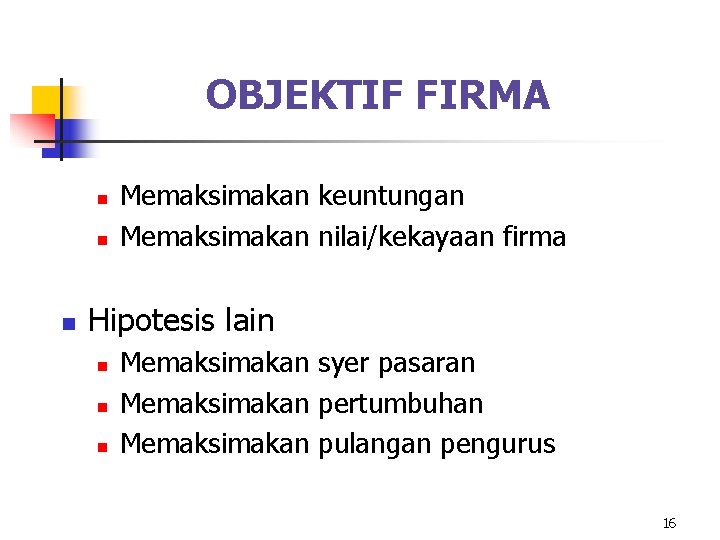 OBJEKTIF FIRMA

- Memaksimakan keuntungan
- Memaksimakan nilai/kekayaan firma

- Hipotesis lain
  - Memaksimakan syer pasaran
  - Memaksimakan pertumbuhan
  - Memaksimakan pulangan pengurus

16